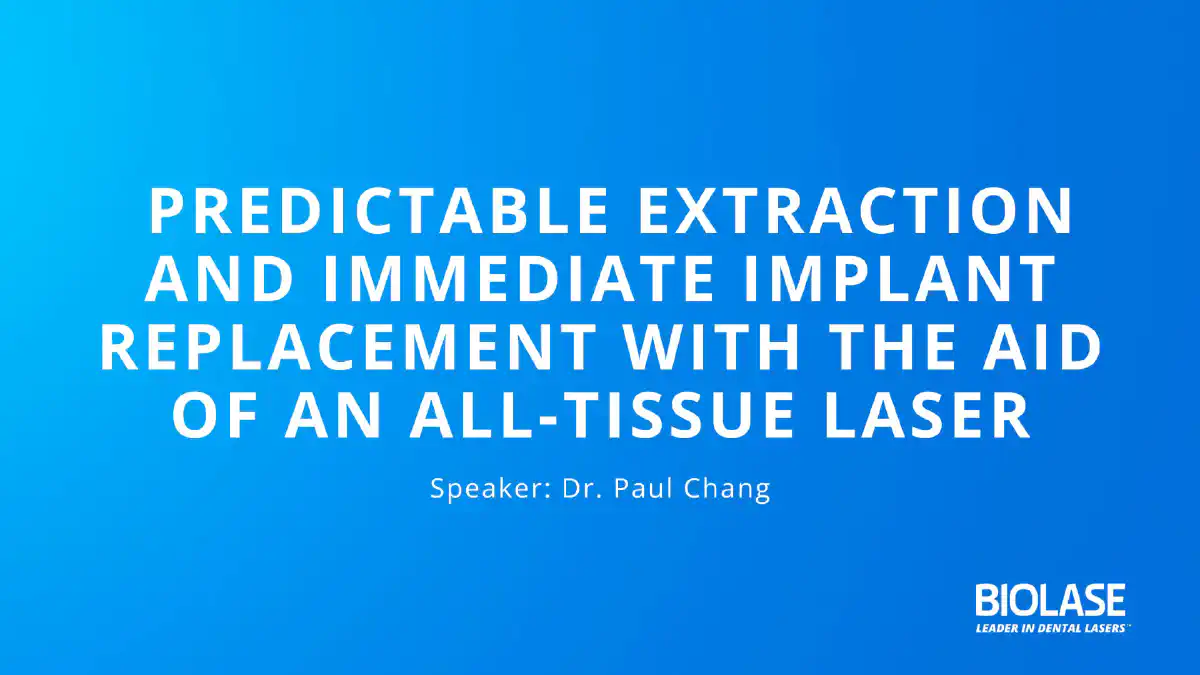 PREDICTABLE EXTRACTION AND IMMEDIATE IMPLANT REPLACEMENT WITH THE AID OF AN ALL-TISSUE LASER

Speaker: Dr. Paul Chang

BIOLASE
LEADER IN DENTAL LASERS™